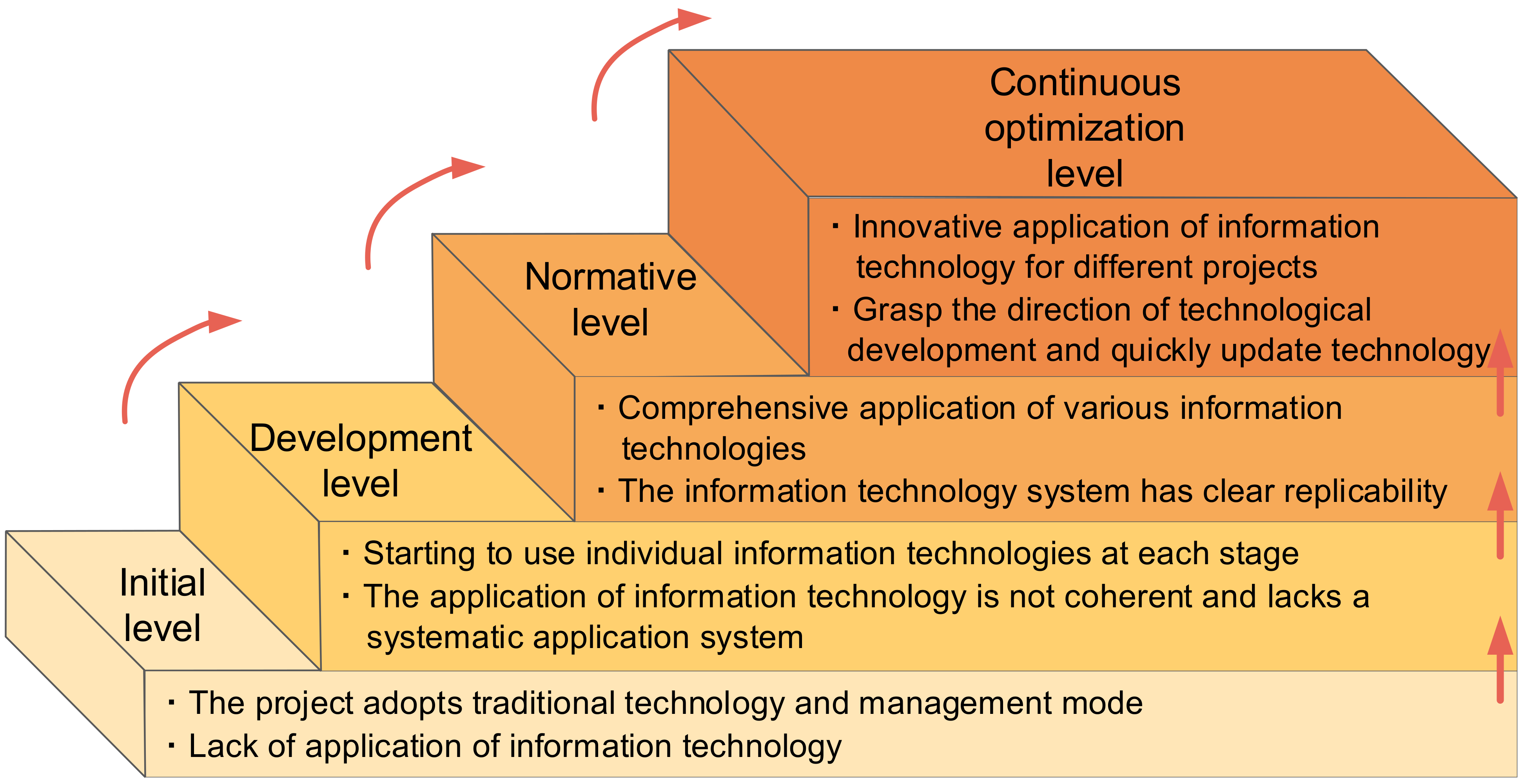 Continuous optimization level

· Innovative application of information technology for different projects
· Grasp the direction of technological development and quickly update technology

Normative level

· Comprehensive application of various information technologies
· The information technology system has clear replicability

Development level

· Starting to use individual information technologies at each stage
· The application of information technology is not coherent and lacks a systematic application system

Initial level

· The project adopts traditional technology and management mode
· Lack of application of information technology